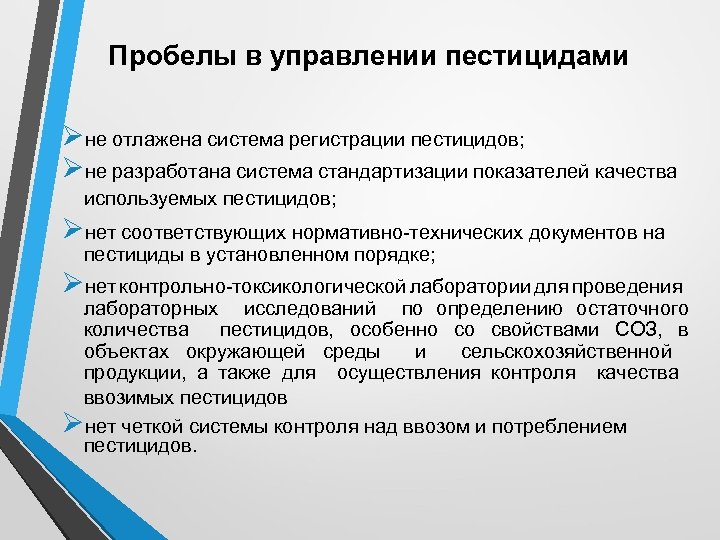 Пробелы в управлении пестицидами

➢не отлажена система регистрации пестицидов;

➢не разработана система стандартизации показателей качества используемых пестицидов;

➢нет соответствующих нормативно-технических документов на пестициды в установленном порядке;

➢нет контрольно-токсикологической лаборатории для проведения лабораторных исследований по определению остаточного количества пестицидов, особенно со свойствами СОЗ, в объектах окружающей среды и сельскохозяйственной продукции, а также для осуществления контроля качества ввозимых пестицидов

➢нет четкой системы контроля над ввозом и потреблением пестицидов.